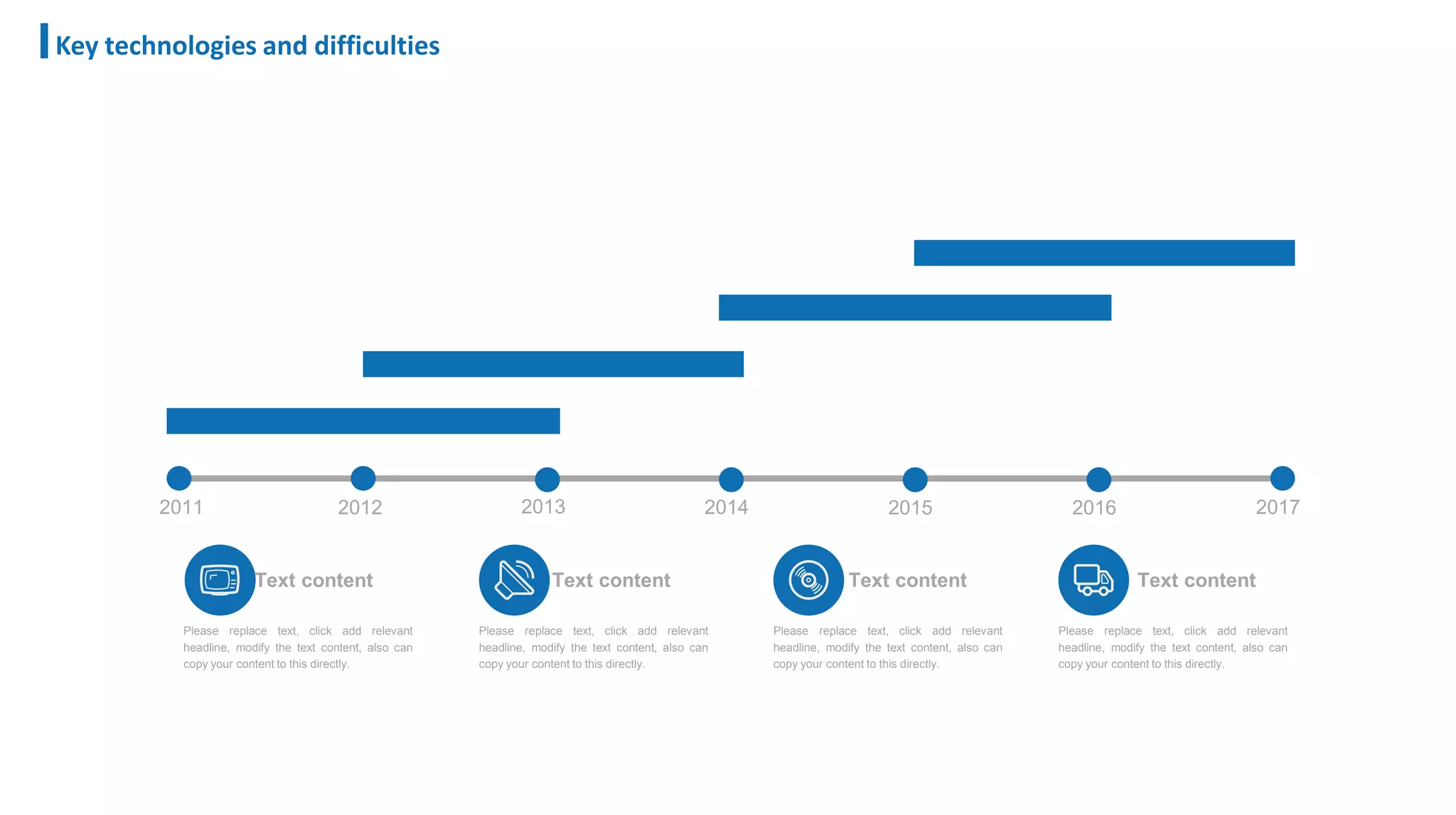 Key technologies and difficulties

2011 2012 2013 2014 2015 2016 2017

Text content

Please replace text, click add relevant headline, modify the text content, also can copy your content to this directly.

Text content

Please replace text, click add relevant headline, modify the text content, also can copy your content to this directly.

Text content

Please replace text, click add relevant headline, modify the text content, also can copy your content to this directly.

Text content

Please replace text, click add relevant headline, modify the text content, also can copy your content to this directly.